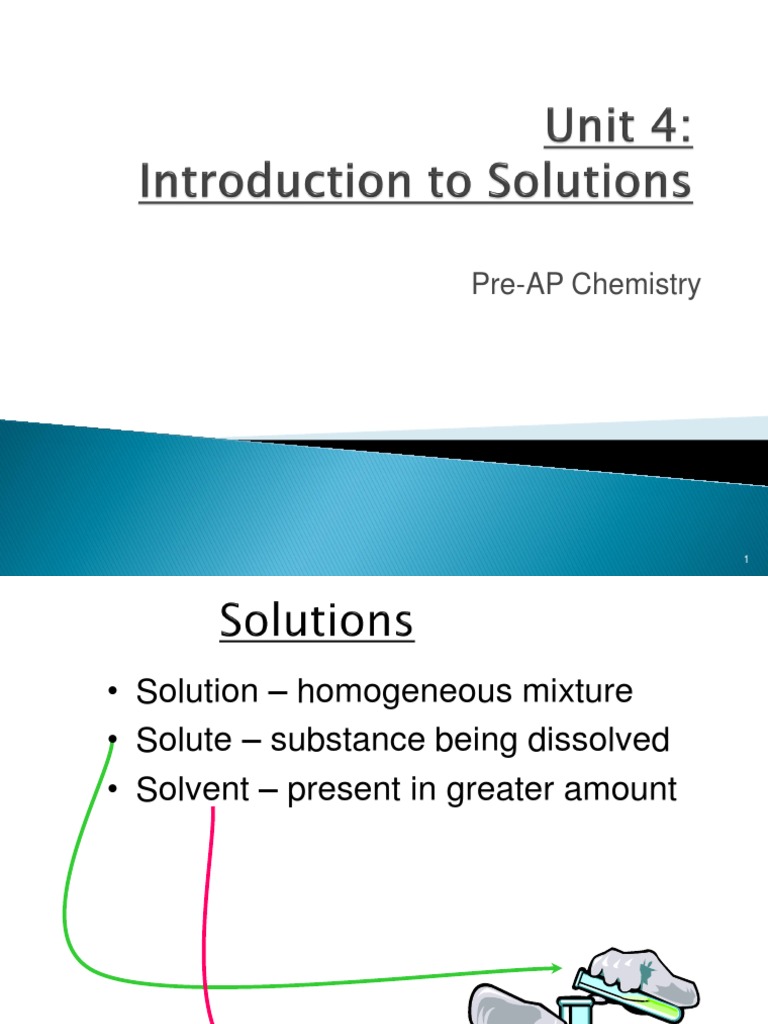 Unit 4:
Introduction to Solutions

Pre-AP Chemistry

1

Solutions

• Solution – homogeneous mixture
• Solute – substance being dissolved
• Solvent – present in greater amount